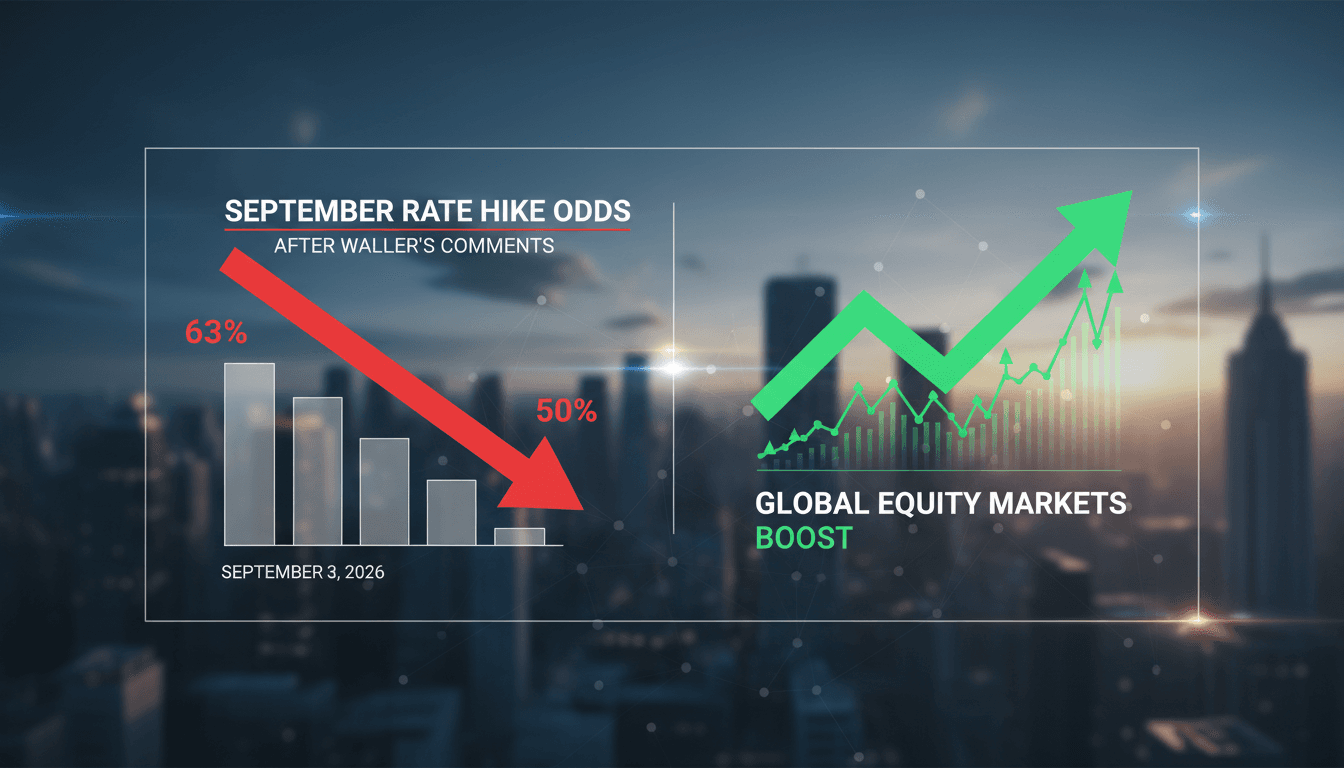 SEPTEMBER RATE HIKE ODDS
AFTER WALLER'S COMMENTS

63%

50%

SEPTEMBER 3, 2026

GLOBAL EQUITY MARKETS
BOOST